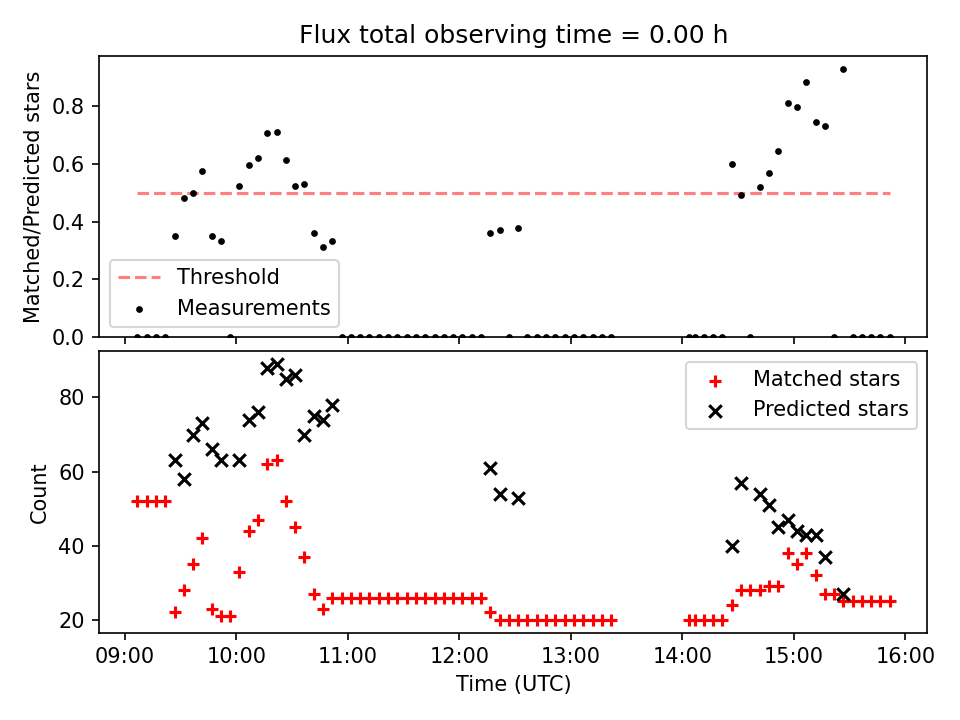 Flux total observing time = 0.00 h

Matched/Predicted stars
0.8
0.6
0.4
0.2
0.0

Threshold
Measurements

Count
80
60
40
20

Matched stars
Predicted stars

09:00
10:00
11:00
12:00
13:00
14:00
15:00
16:00
Time (UTC)